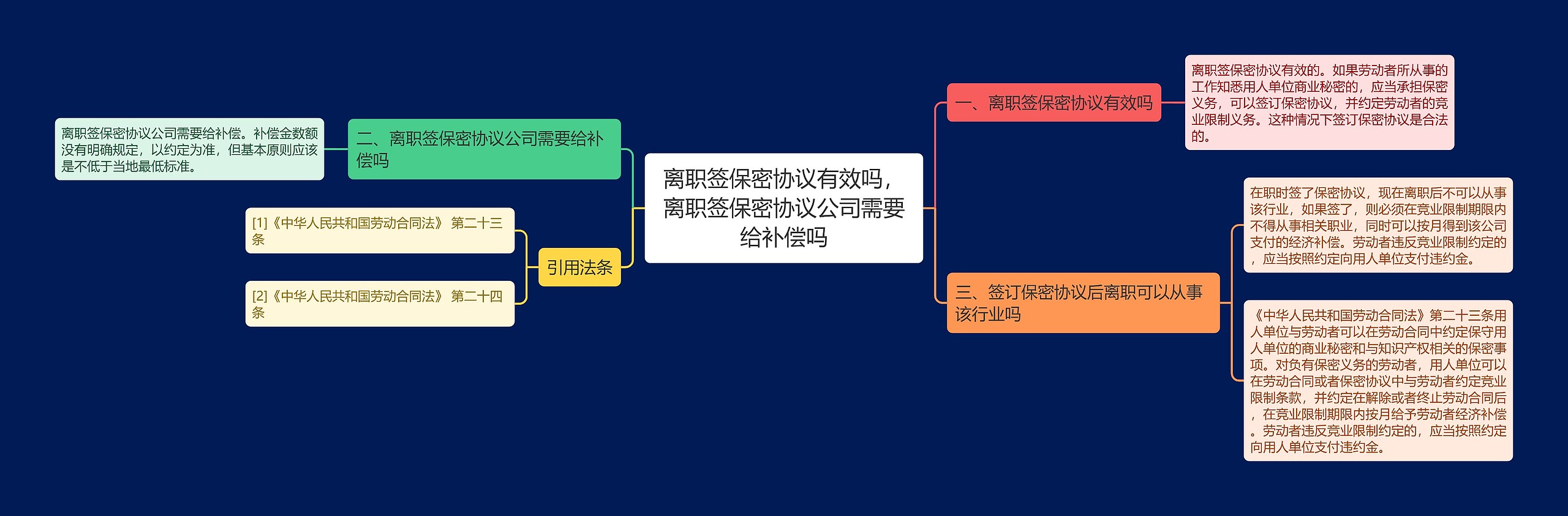 离职签保密协议有效吗，离职签保密协议公司需要给补偿吗

一、离职签保密协议有效吗

离职签保密协议有效的。如果劳动者所从事的工作知悉用人单位商业秘密的，应当承担保密义务，可以签订保密协议，并约定劳动者的竞业限制义务。这种情况下签订保密协议是合法的。

二、离职签保密协议公司需要给补偿吗

离职签保密协议公司需要给补偿。补偿金数额没有明确规定，以约定为准，但基本原则应该是不低于当地最低标准。

三、签订保密协议后离职可以从事该行业吗

在职时签了保密协议，现在离职后不可以从事该行业，如果签了，则必须在竞业限制期限内不得从事相关职业，同时可以按月得到该公司支付的经济补偿。劳动者违反竞业限制约定的，应当按照约定向用人单位支付违约金。

《中华人民共和国劳动合同法》第二十三条用人单位与劳动者可以在劳动合同中约定保守用人单位的商业秘密和与知识产权相关的保密事项。对负有保密义务的劳动者，用人单位可以在劳动合同或者保密协议中与劳动者约定竞业限制条款，并约定在解除或者终止劳动合同后，在竞业限制期限内按月给予劳动者经济补偿。劳动者违反竞业限制约定的，应当按照约定向用人单位支付违约金。

引用法条

[1]《中华人民共和国劳动合同法》 第二十三条

[2]《中华人民共和国劳动合同法》 第二十四条